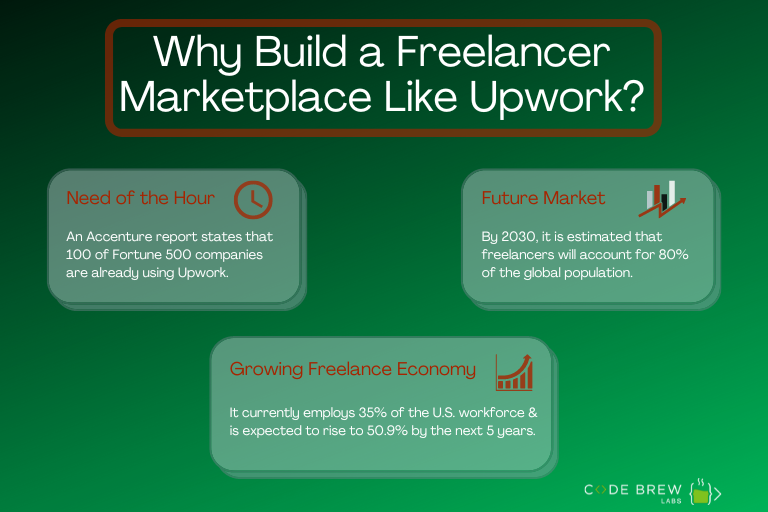 Why Build a Freelancer Marketplace Like Upwork?

Need of the Hour

An Accenture report states that 100 of Fortune 500 companies are already using Upwork.

Future Market

By 2030, it is estimated that freelancers will account for 80% of the global population.

Growing Freelance Economy

It currently employs 35% of the U.S. workforce & is expected to rise to 50.9% by the next 5 years.

CODE BREW LABS